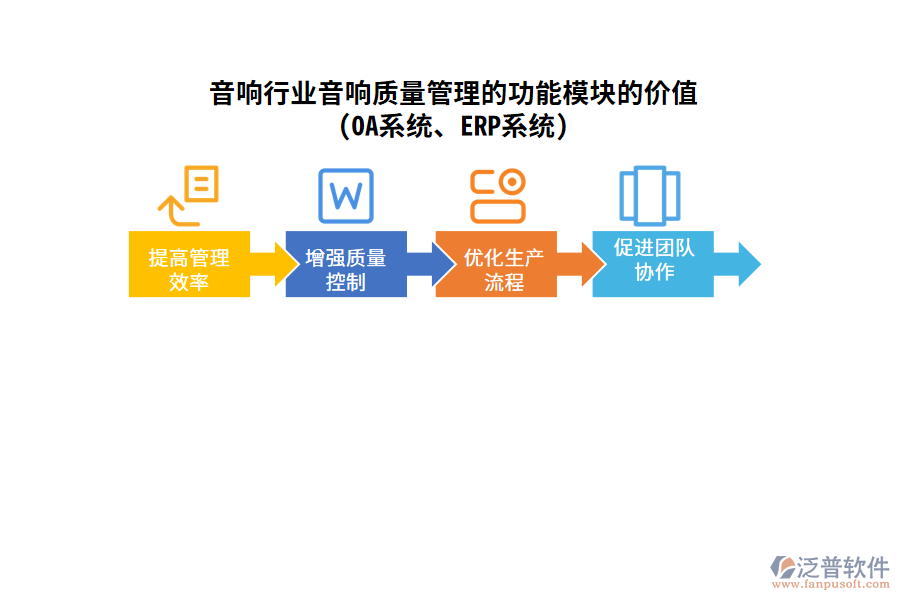 音响行业音响质量管理的功能模块的价值
（OA系统、ERP系统）

W

提高管理效率

增强质量控制

优化生产流程

促进团队协作

泛普软件
www.fanpusoft.com